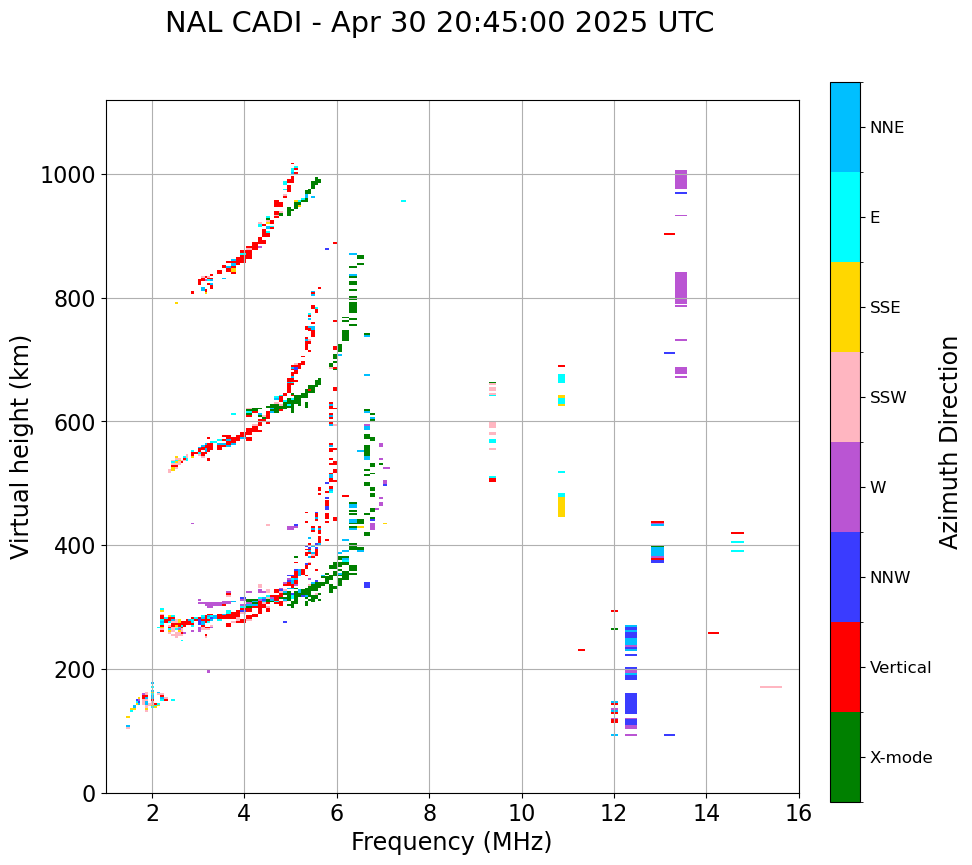 NAL CADI - Apr 30 20:45:00 2025 UTC

Virtual height (km)

1000
800
600
400
200
0

2
4
6
8
10
12
14
16

Frequency (MHz)

NNE
E
SSE
SSW
W
NNW
Vertical
X-mode

Azimuth Direction